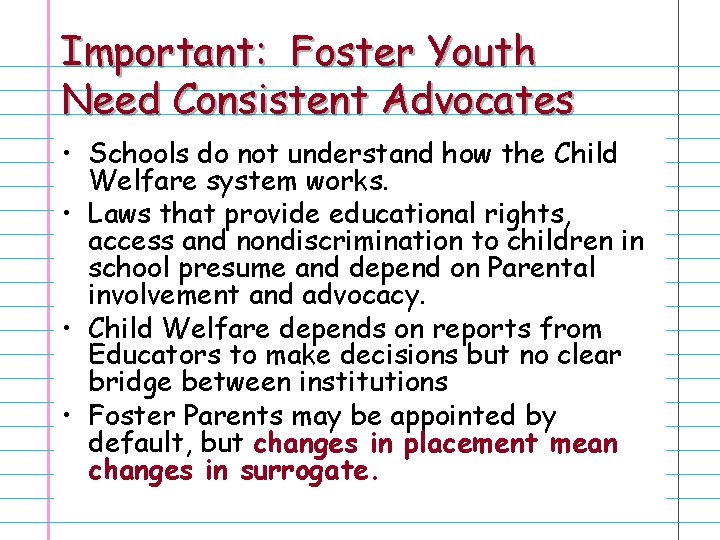 Important: Foster Youth Need Consistent Advocates

• Schools do not understand how the Child Welfare system works.
• Laws that provide educational rights, access and nondiscrimination to children in school presume and depend on Parental involvement and advocacy.
• Child Welfare depends on reports from Educators to make decisions but no clear bridge between institutions
• Foster Parents may be appointed by default, but changes in placement mean changes in surrogate.